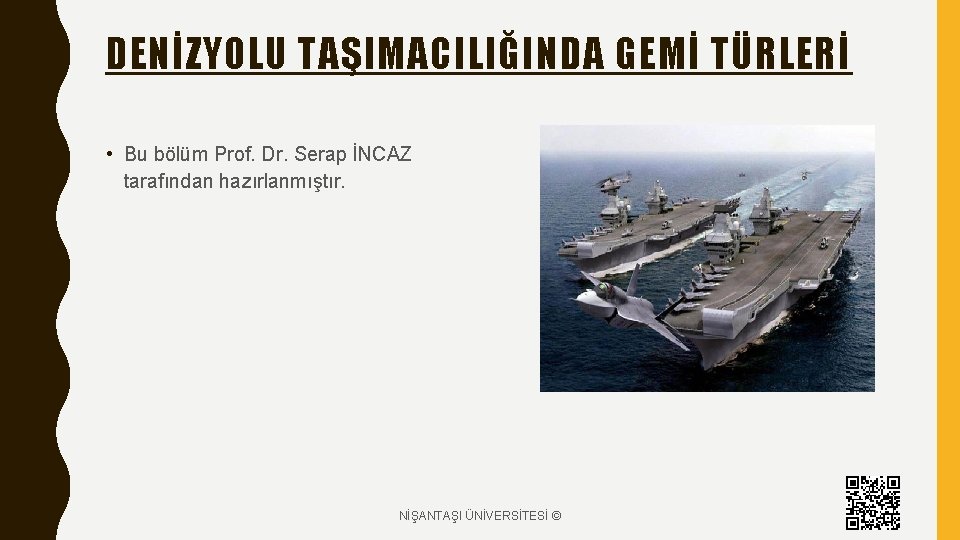 DENİZYOLU TAŞIMACILIĞINDA GEMİ TÜRLERİ

• Bu bölüm Prof. Dr. Serap İNCAZ tarafından hazırlanmıştır.

NİŞANTAŞI ÜNİVERSİTESİ ©